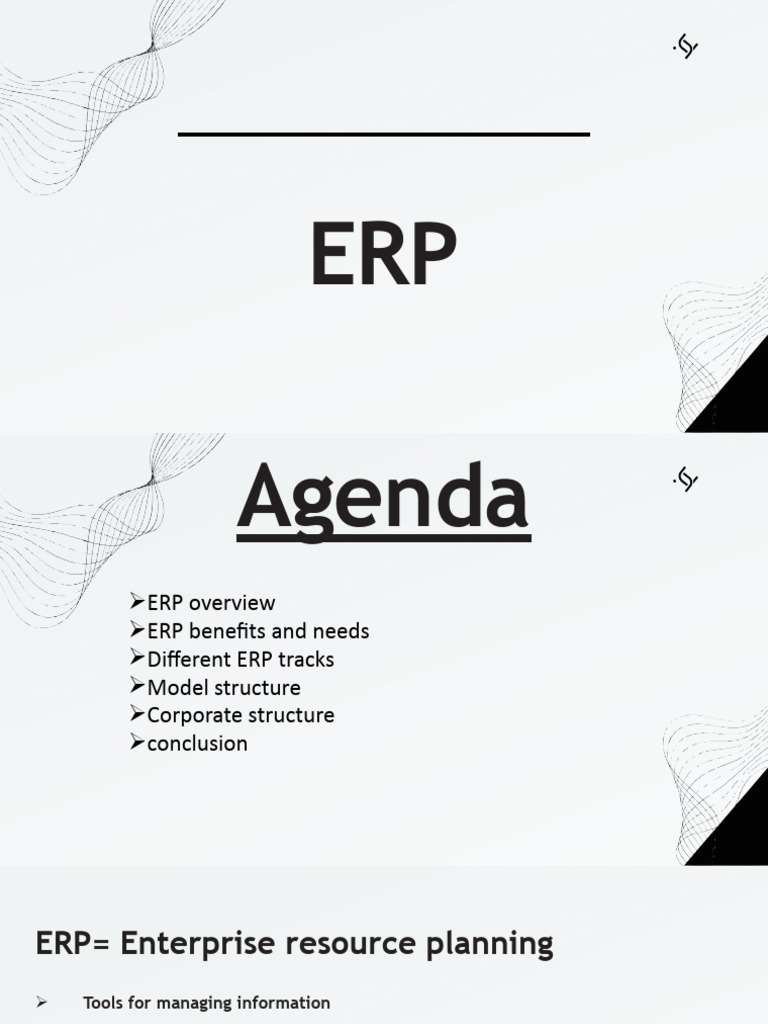 ERP

Agenda

➢ERP overview
➢ERP benefits and needs
➢Different ERP tracks
➢Model structure
➢Corporate structure
➢conclusion

ERP= Enterprise resource planning

➢ Tools for managing information